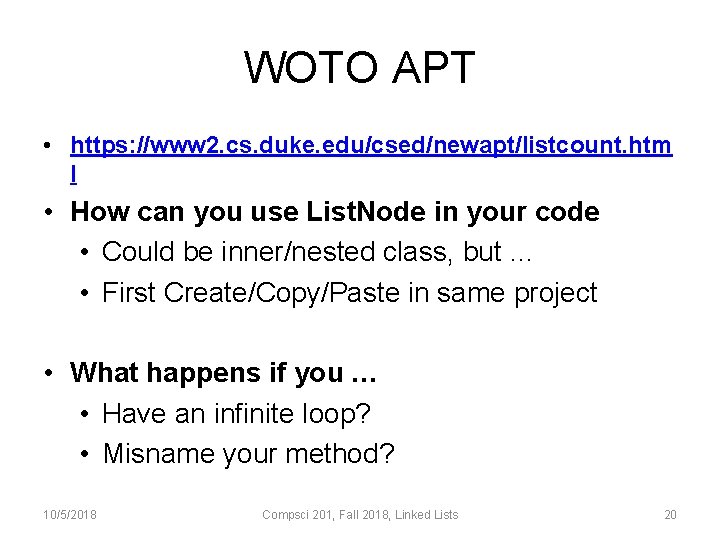 WOTO APT

• https://www2.cs.duke.edu/csed/newapt/listcount.html
• How can you use ListNode in your code
  • Could be inner/nested class, but …
  • First Create/Copy/Paste in same project

• What happens if you …
  • Have an infinite loop?
  • Misname your method?

10/5/2018 Compsci 201, Fall 2018, Linked Lists 20